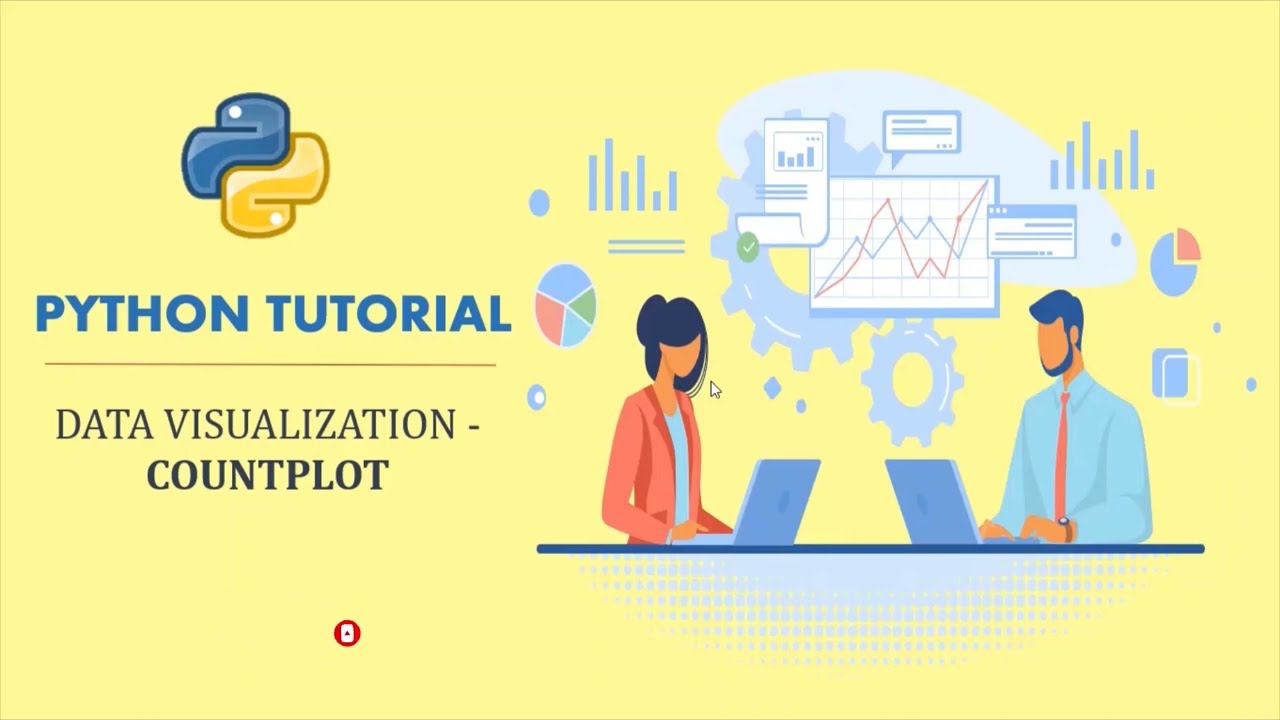 PYTHON TUTORIAL

DATA VISUALIZATION - COUNTPLOT